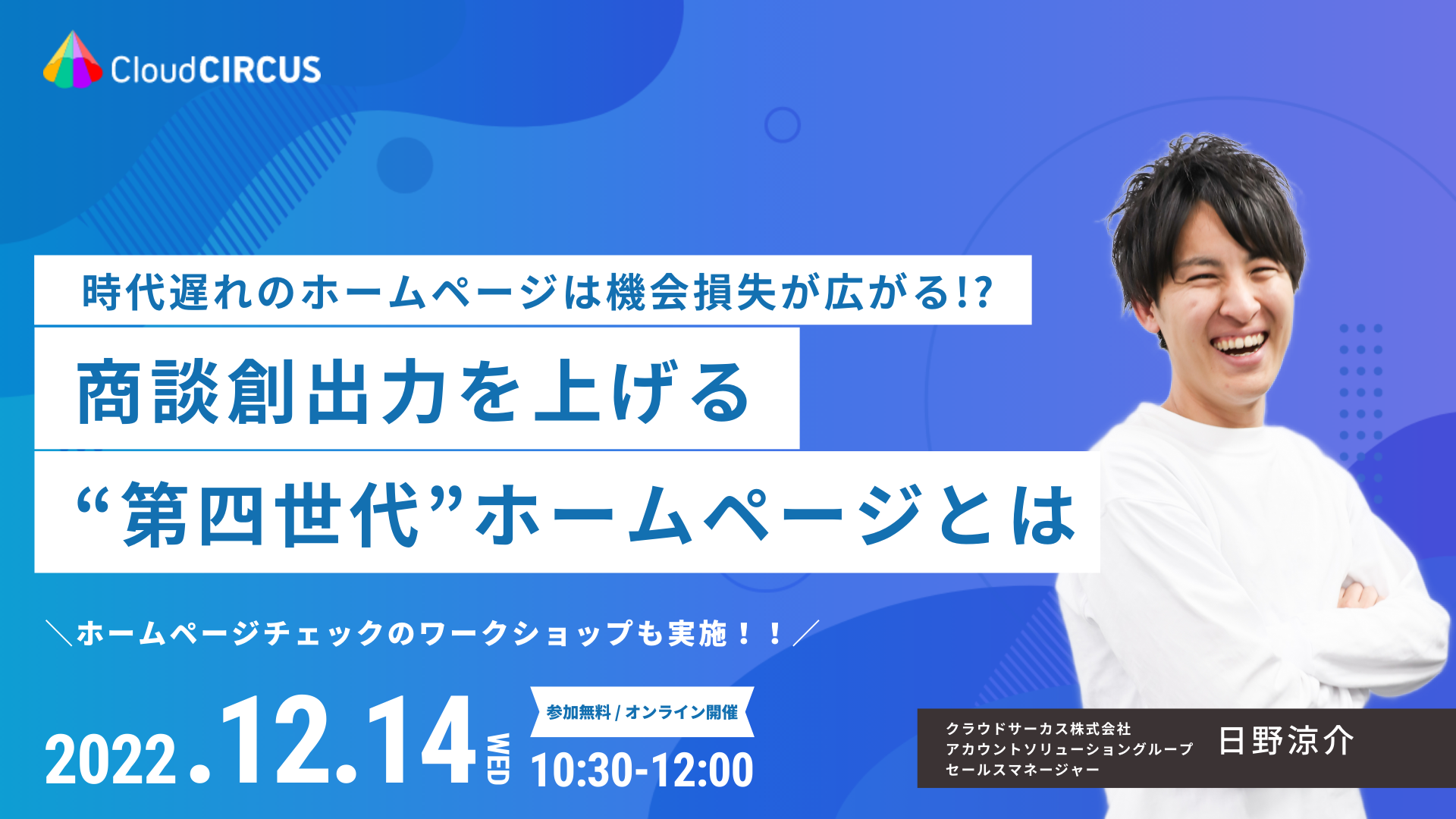 CloudCIRCUS

時代遅れのホームページは機会損失が広がる!?

商談創出力を上げる

“第四世代”ホームページとは

＼ホームページチェックのワークショップも実施！！／

2022.12.14 WED

参加無料 / オンライン開催

10:30-12:00

クラウドサーカス株式会社
アカウントソリューショングループ
セールスマネージャー

日野涼介